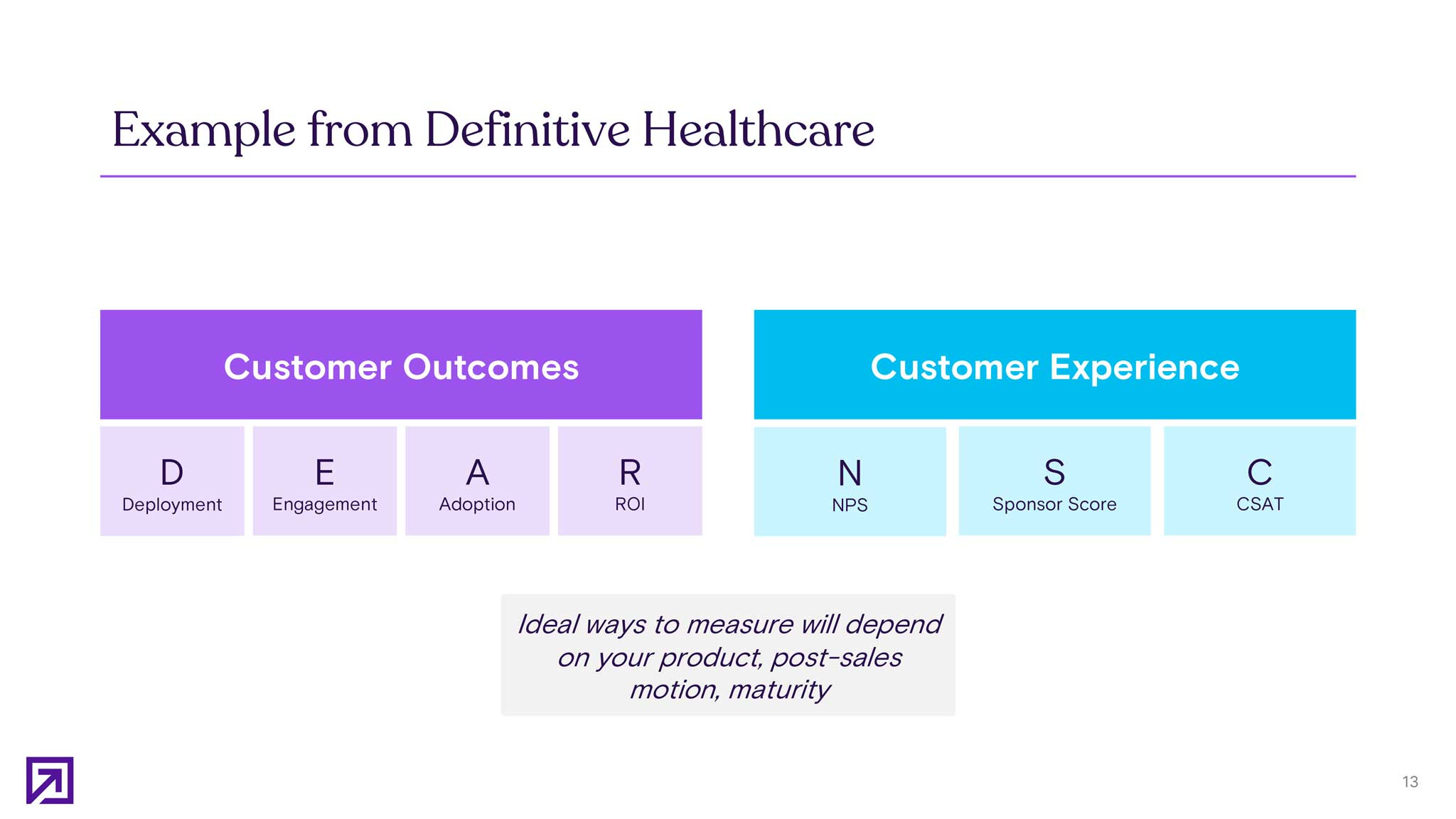 Example from Definitive Healthcare

Customer Outcomes

D
Deployment

E
Engagement

A
Adoption

R
ROI

Customer Experience

N
NPS

S
Sponsor Score

C
CSAT

Ideal ways to measure will depend on your product, post-sales motion, maturity

13